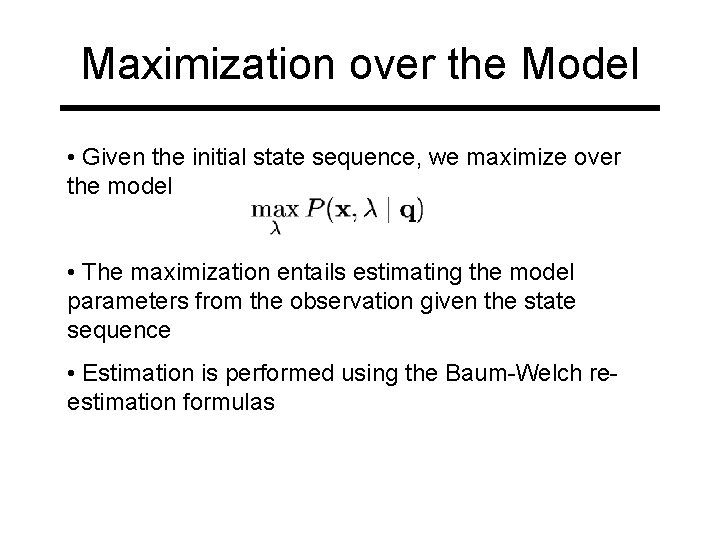 Maximization over the Model

• Given the initial state sequence, we maximize over the model

$\max_{\lambda} P(\mathbf{x}, \lambda \mid \mathbf{q})$

• The maximization entails estimating the model parameters from the observation given the state sequence

• Estimation is performed using the Baum-Welch re-estimation formulas